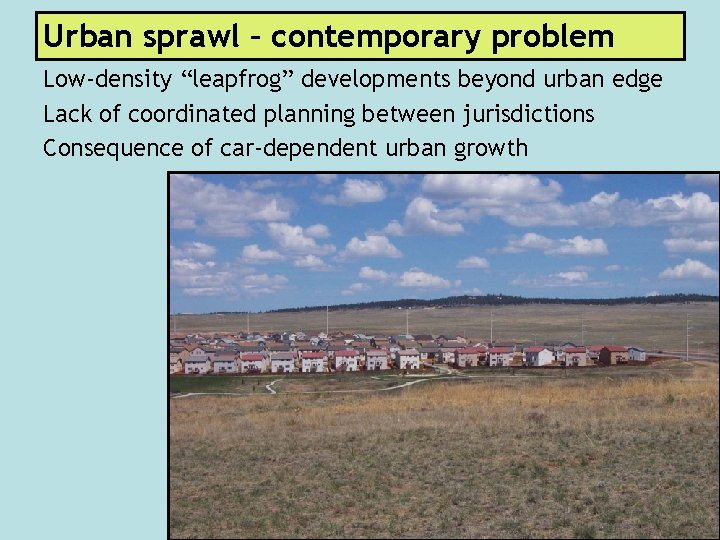 Urban sprawl – contemporary problem

Low-density “leapfrog” developments beyond urban edge

Lack of coordinated planning between jurisdictions

Consequence of car-dependent urban growth